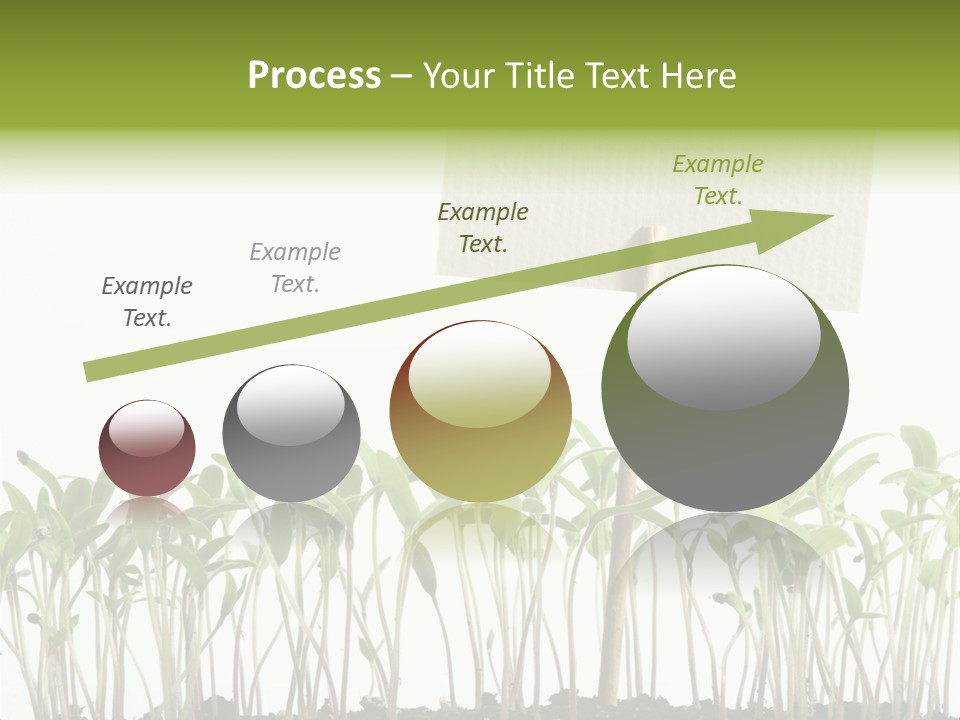 Process – Your Title Text Here

Example Text.

Example Text.

Example Text.

Example Text.